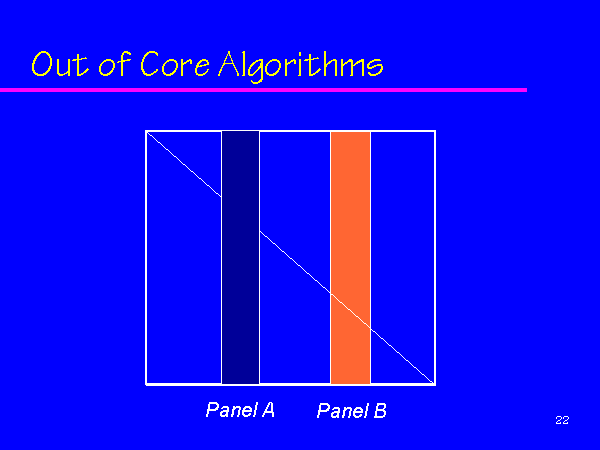 Out of Core Algorithms

Panel A

Panel B

22